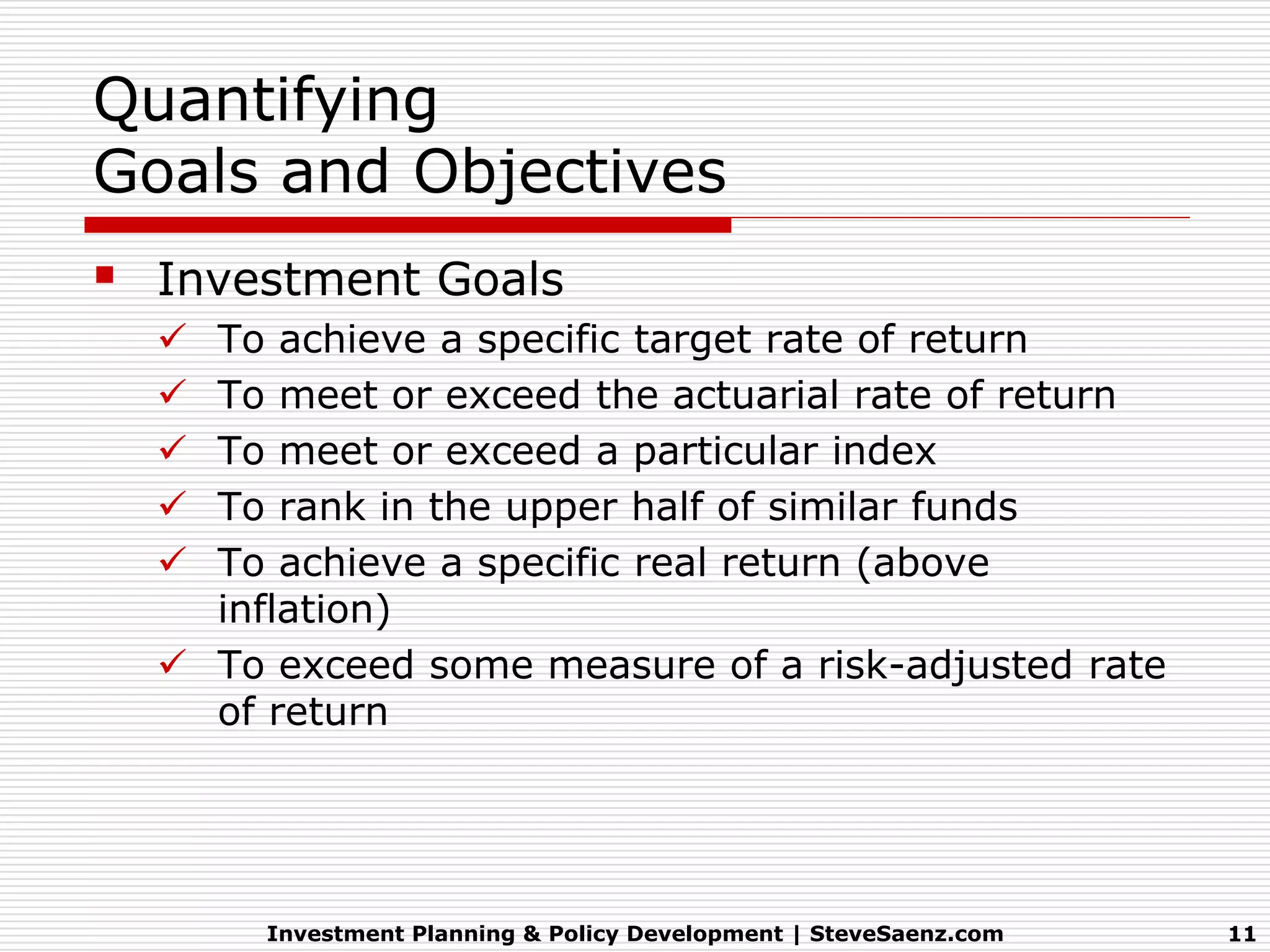 Quantifying
Goals and Objectives

▪ Investment Goals
✓ To achieve a specific target rate of return
✓ To meet or exceed the actuarial rate of return
✓ To meet or exceed a particular index
✓ To rank in the upper half of similar funds
✓ To achieve a specific real return (above inflation)
✓ To exceed some measure of a risk-adjusted rate of return

Investment Planning & Policy Development | SteveSaenz.com

11